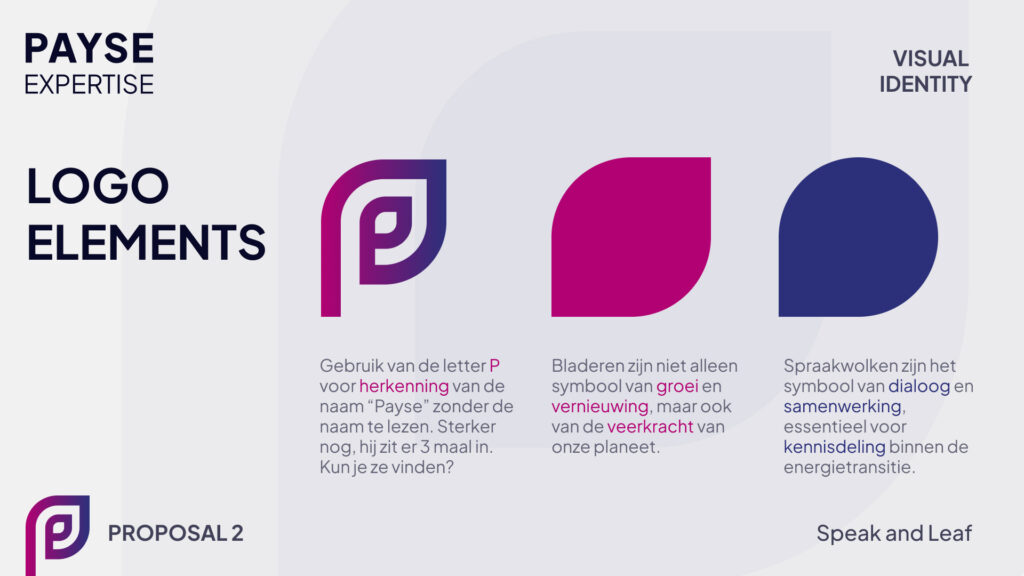 PAYSE
EXPERTISE

VISUAL
IDENTITY

LOGO
ELEMENTS

Gebruik van de letter P voor herkenning van de naam “Payse” zonder de naam te lezen. Sterker nog, hij zit er 3 maal in. Kun je ze vinden?

Bladeren zijn niet alleen symbool van groei en vernieuwing, maar ook van de veerkracht van onze planeet.

Spraakwolken zijn het symbool van dialoog en samenwerking, essentieel voor kennisdeling binnen de energietransitie.

PROPOSAL 2

Speak and Leaf